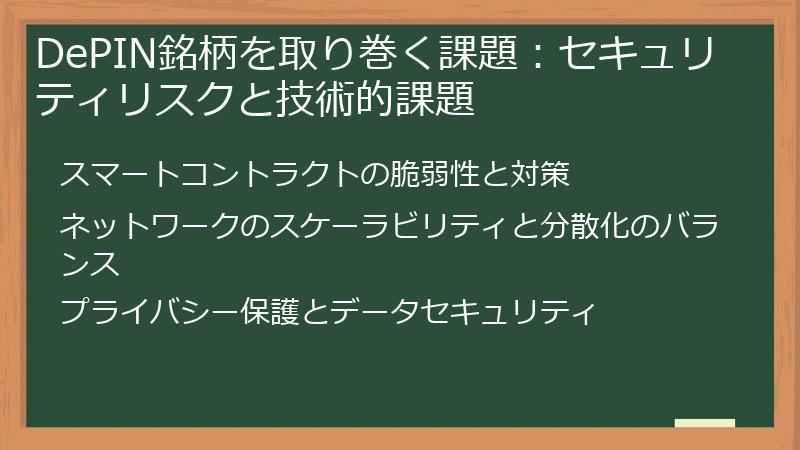 DePIN銘柄を取り巻く課題：セキュリティリスクと技術的課題

スマートコントラクトの脆弱性と対策

ネットワークのスケーラビリティと分散化のバランス

プライバシー保護とデータセキュリティ